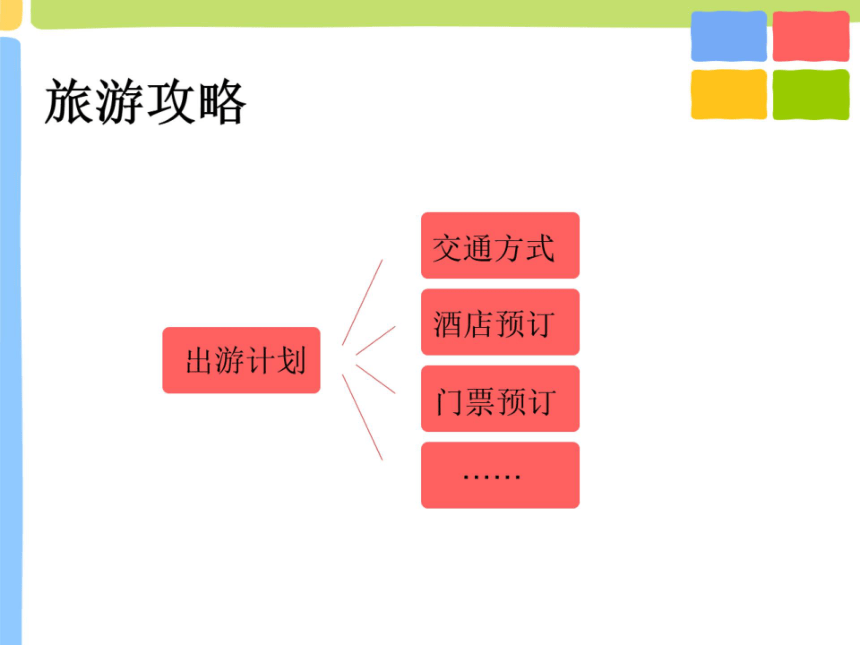 旅游攻略

出游计划

交通方式

酒店预订

门票预订

……